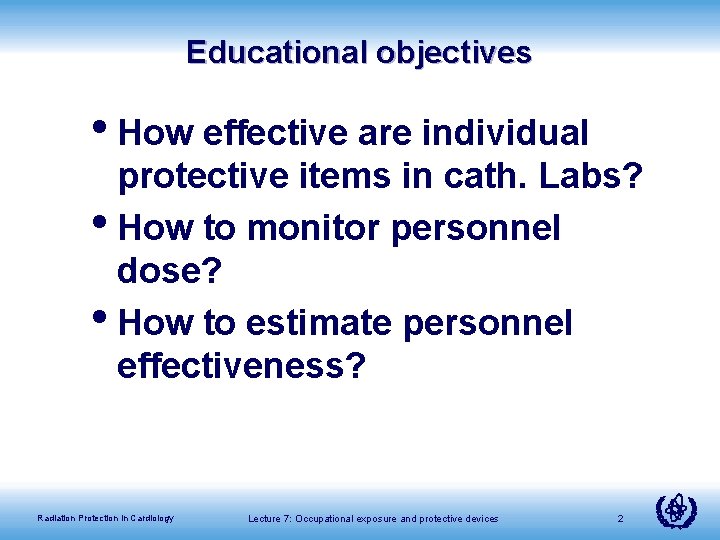 Educational objectives

• How effective are individual protective items in cath. Labs?
• How to monitor personnel dose?
• How to estimate personnel effectiveness?

Radiation Protection in Cardiology
Lecture 7: Occupational exposure and protective devices
2